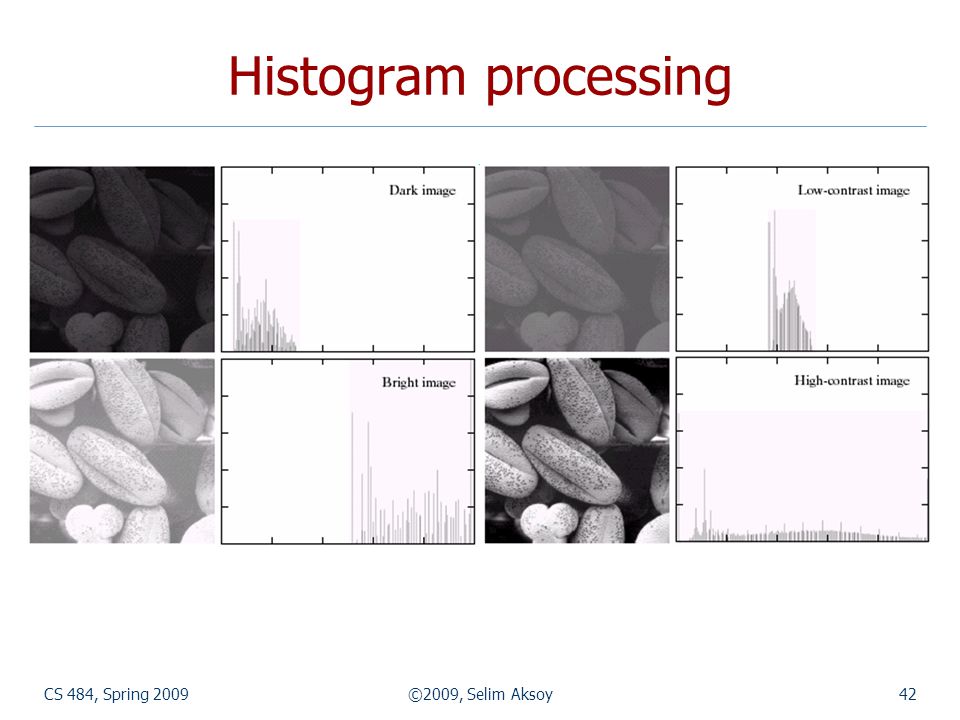 Histogram processing

Dark image

Low-contrast image

Bright image

High-contrast image

CS 484, Spring 2009

©2009, Selim Aksoy

42